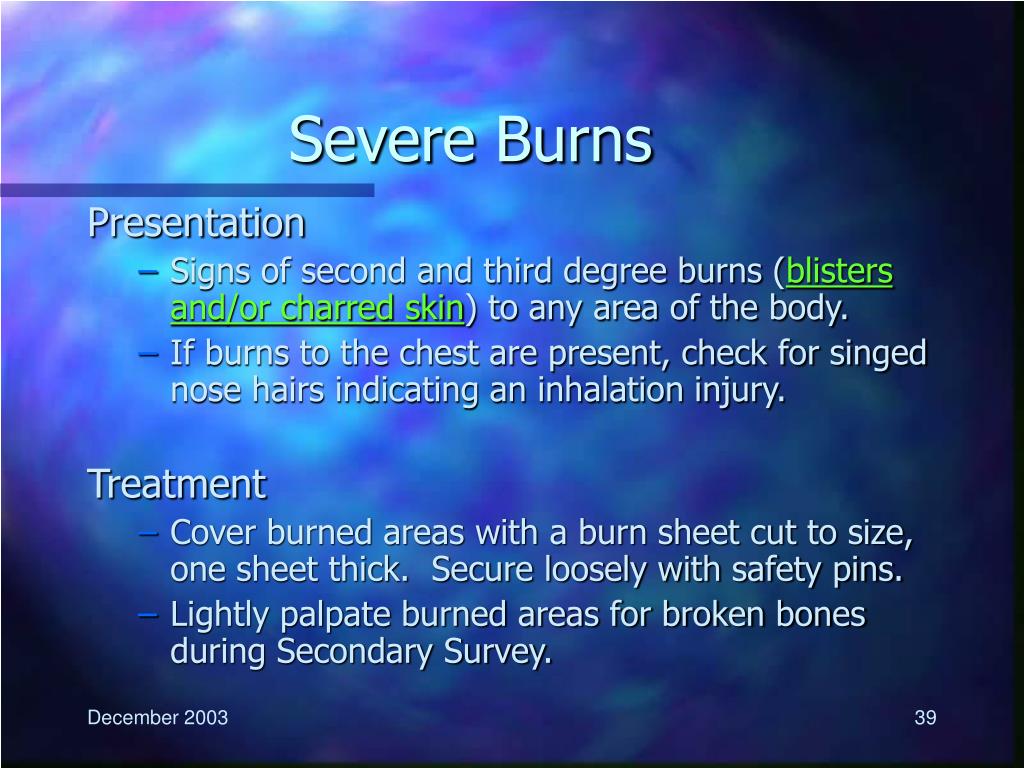 Severe Burns

Presentation

– Signs of second and third degree burns (blisters and/or charred skin) to any area of the body.

– If burns to the chest are present, check for singed nose hairs indicating an inhalation injury.

Treatment

– Cover burned areas with a burn sheet cut to size, one sheet thick.  Secure loosely with safety pins.

– Lightly palpate burned areas for broken bones during Secondary Survey.

December 2003

39